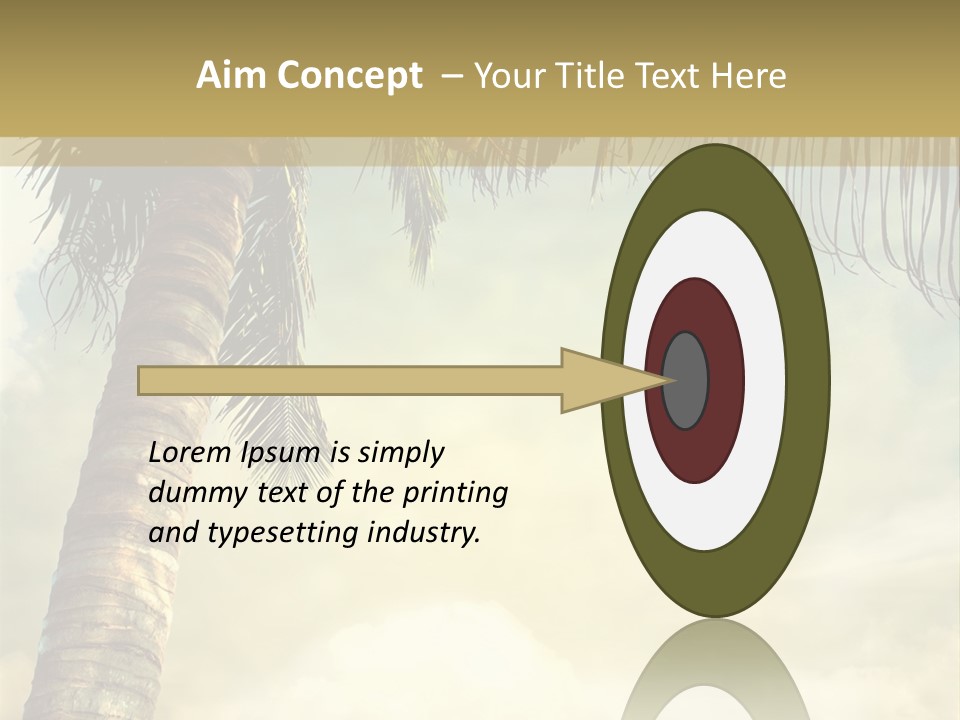 Aim Concept – Your Title Text Here

Lorem Ipsum is simply dummy text of the printing and typesetting industry.